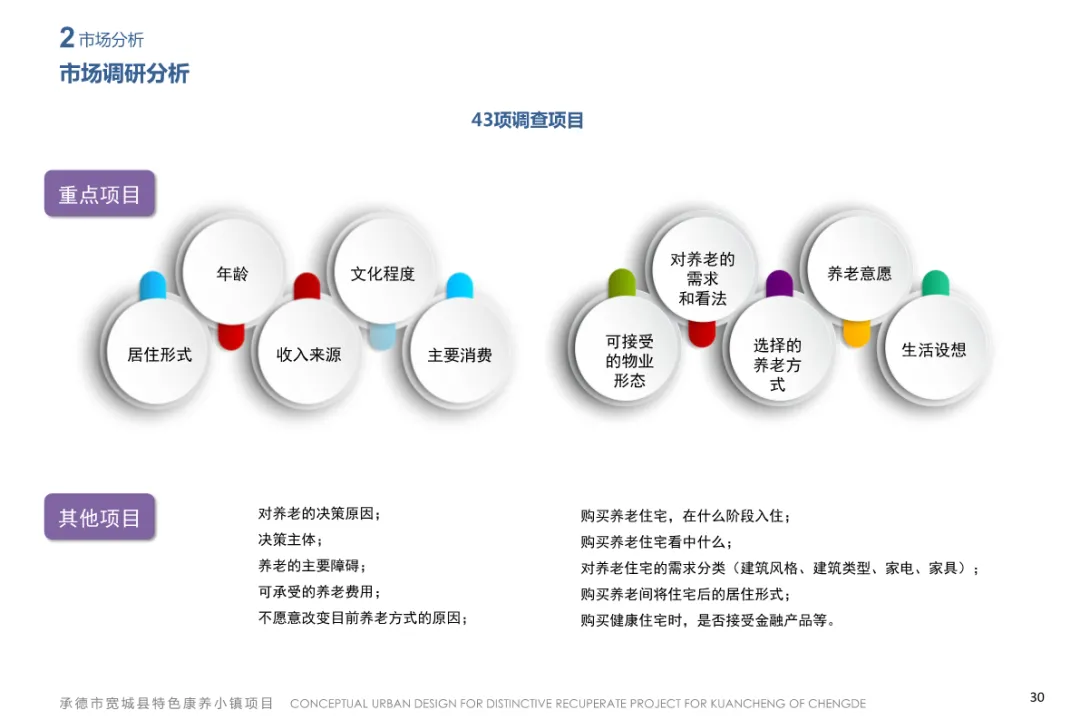 2 市场分析
市场调研分析

43项调查项目

重点项目

年龄
文化程度
居住形式
收入来源
主要消费

对养老的需求和看法
养老意愿
可接受的物业形态
选择的养老方式
生活设想

其他项目

对养老的决策原因；
决策主体；
养老的主要障碍；
可承受的养老费用；
不愿意改变目前养老方式的原因；

购买养老住宅，在什么阶段入住；
购买养老住宅看中什么；
对养老住宅的需求分类（建筑风格、建筑类型、家电、家具）；
购买养老间将住宅后的居住形式；
购买健康住宅时，是否接受金融产品等。

承德市宽城县特色康养小镇项目 CONCEPTUAL URBAN DESIGN FOR DISTINCTIVE RECUPERATE PROJECT FOR KUANCHENG OF CHENGDE

30